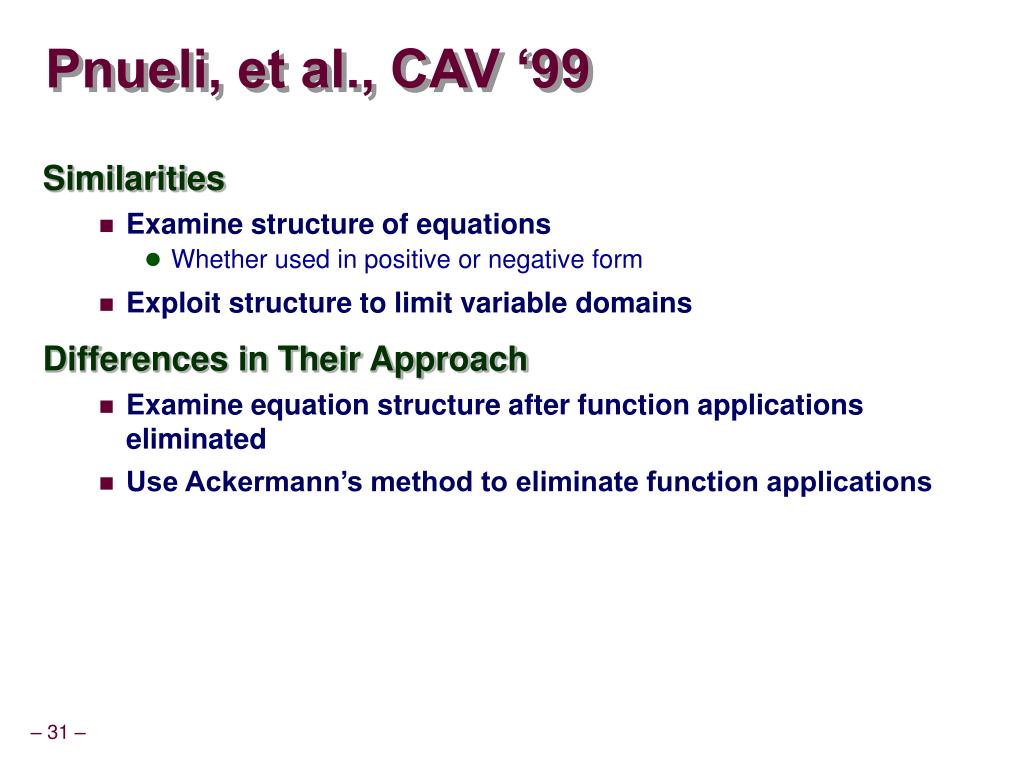 Pnueli, et al., CAV ‘99

Similarities

Examine structure of equations

Whether used in positive or negative form

Exploit structure to limit variable domains

Differences in Their Approach

Examine equation structure after function applications eliminated

Use Ackermann’s method to eliminate function applications

– 31 –